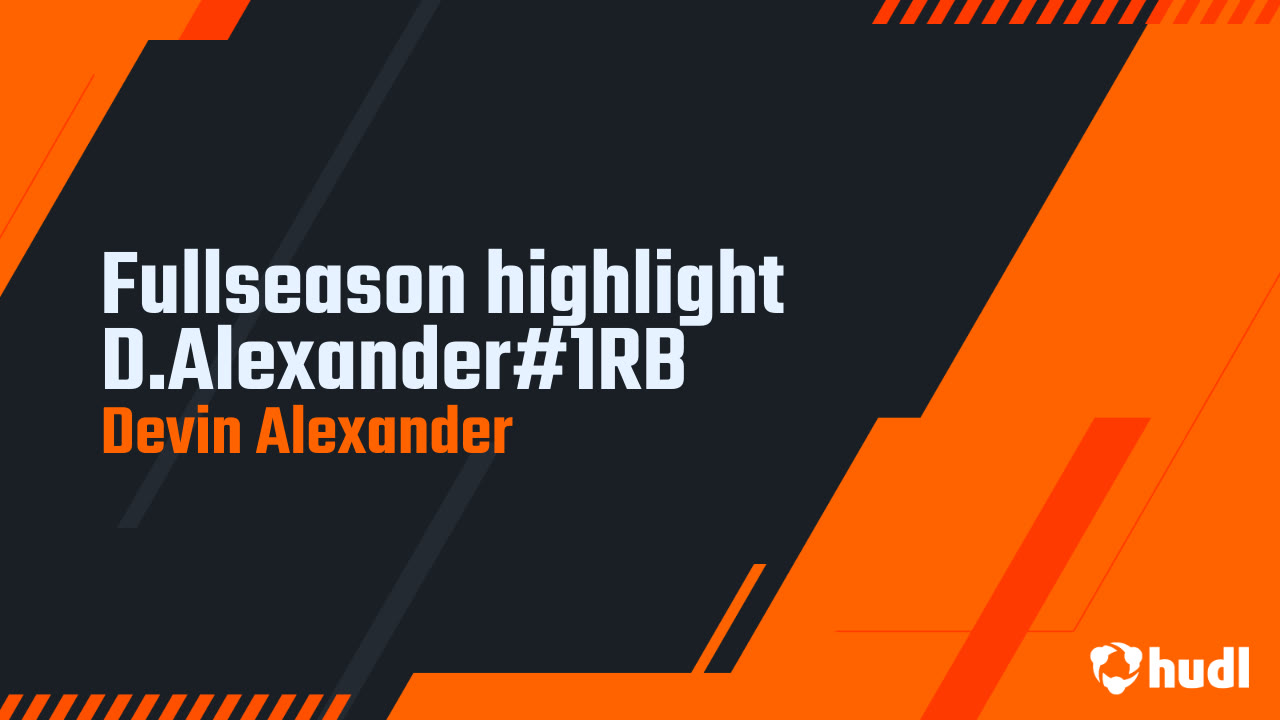 Fullseason highlight D.Alexander#1RB
Devin Alexander

hudl